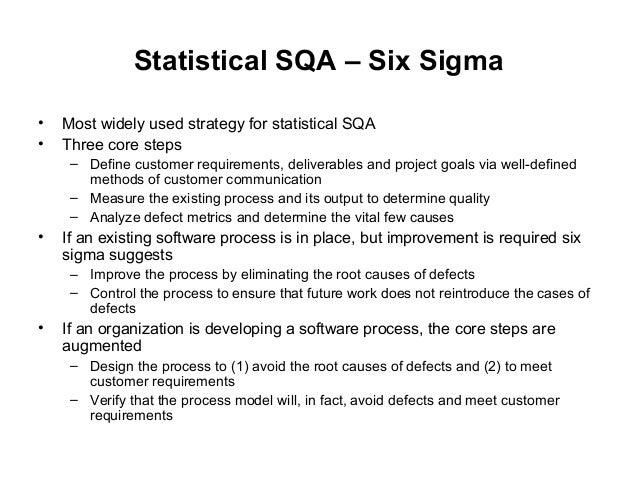 Statistical SQA – Six Sigma

• Most widely used strategy for statistical SQA
• Three core steps
  – Define customer requirements, deliverables and project goals via well-defined methods of customer communication
  – Measure the existing process and its output to determine quality
  – Analyze defect metrics and determine the vital few causes
• If an existing software process is in place, but improvement is required six sigma suggests
  – Improve the process by eliminating the root causes of defects
  – Control the process to ensure that future work does not reintroduce the cases of defects
• If an organization is developing a software process, the core steps are augmented
  – Design the process to (1) avoid the root causes of defects and (2) to meet customer requirements
  – Verify that the process model will, in fact, avoid defects and meet customer requirements